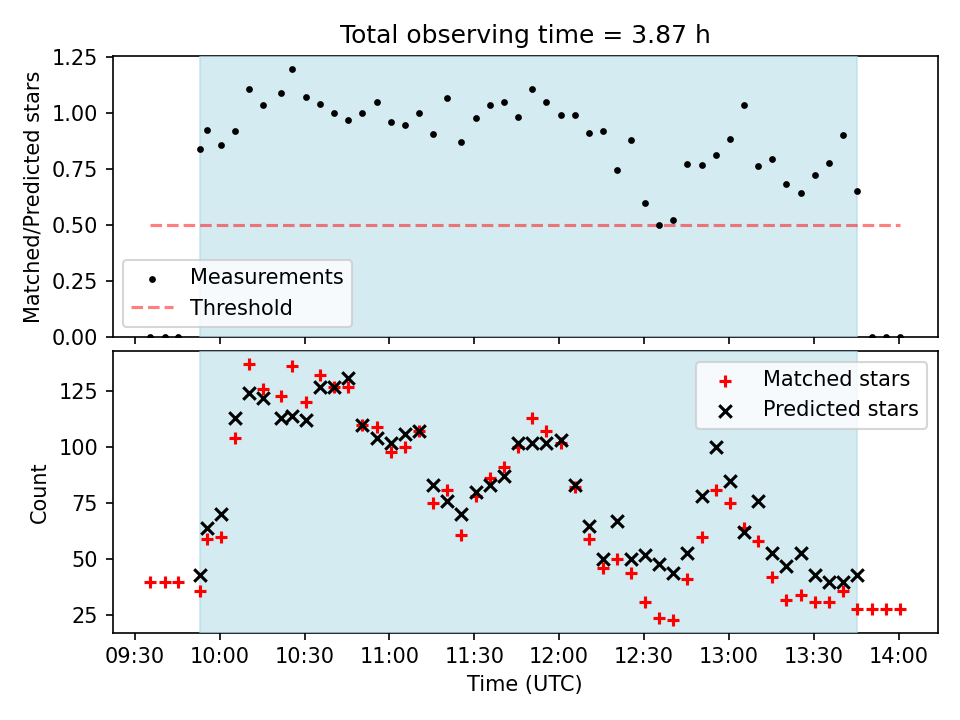 Total observing time = 3.87 h

Matched/Predicted stars

1.25
1.00
0.75
0.50
0.25
0.00

Measurements
Threshold

Count

125
100
75
50
25

Matched stars
Predicted stars

09:30
10:00
10:30
11:00
11:30
12:00
12:30
13:00
13:30
14:00

Time (UTC)